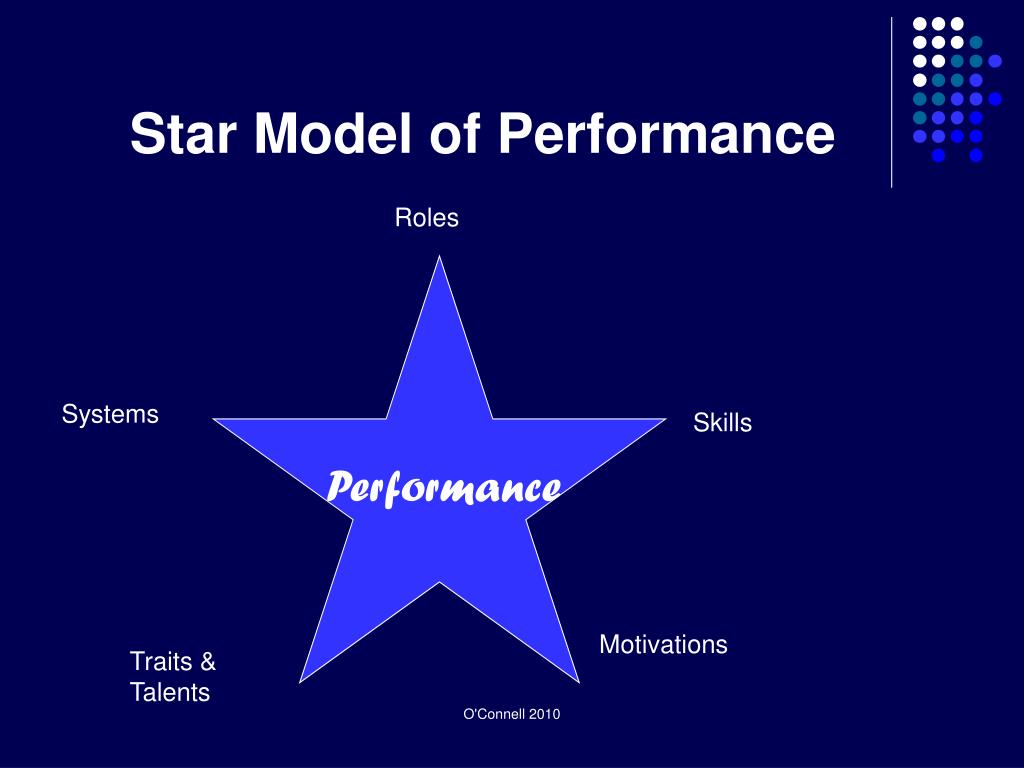 Star Model of Performance

Roles

Systems

Skills

Performance

Motivations

Traits &
Talents

O'Connell 2010